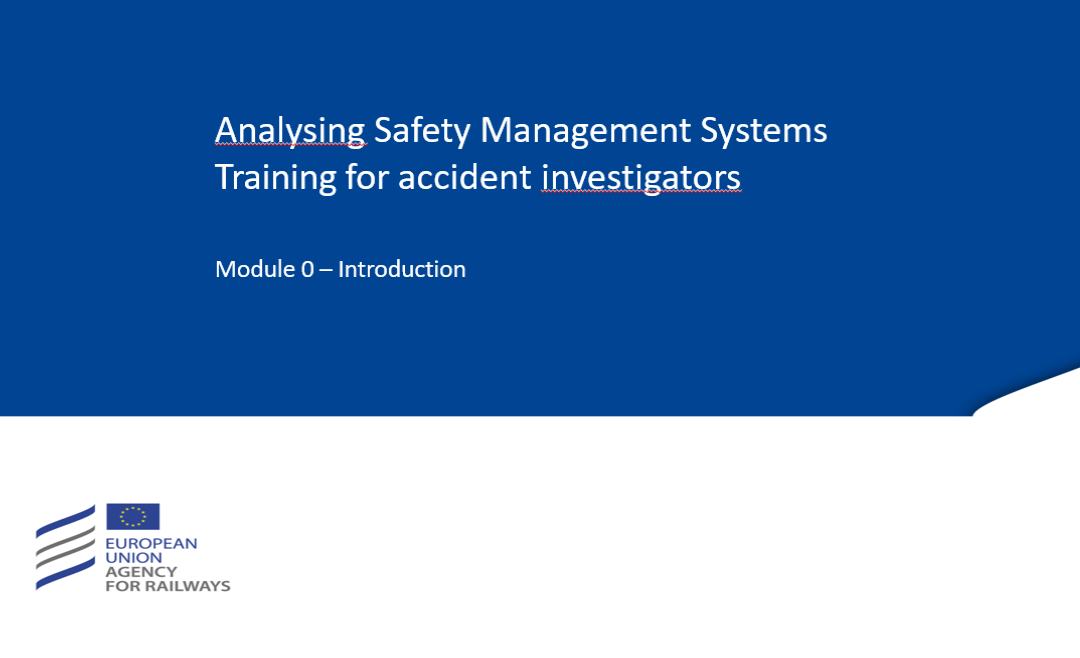 Analysing Safety Management Systems
Training for accident investigators

Module 0 – Introduction

EUROPEAN UNION AGENCY FOR RAILWAYS